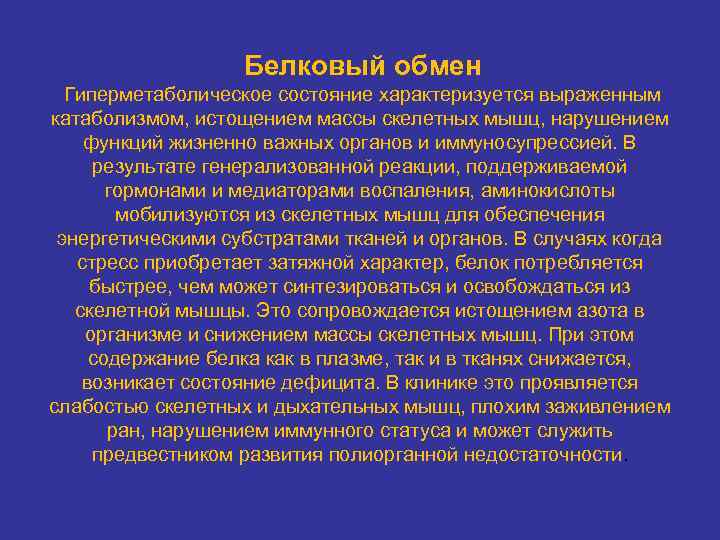 Белковый обмен

Гиперметаболическое состояние характеризуется выраженным катаболизмом, истощением массы скелетных мышц, нарушением функций жизненно важных органов и иммуносупрессией. В результате генерализованной реакции, поддерживаемой гормонами и медиаторами воспаления, аминокислоты мобилизуются из скелетных мышц для обеспечения энергетическими субстратами тканей и органов. В случаях когда стресс приобретает затяжной характер, белок потребляется быстрее, чем может синтезироваться и освобождаться из скелетной мышцы. Это сопровождается истощением азота в организме и снижением массы скелетных мышц. При этом содержание белка как в плазме, так и в тканях снижается, возникает состояние дефицита. В клинике это проявляется слабостью скелетных и дыхательных мышц, плохим заживлением ран, нарушением иммунного статуса и может служить предвестником развития полиорганной недостаточности.